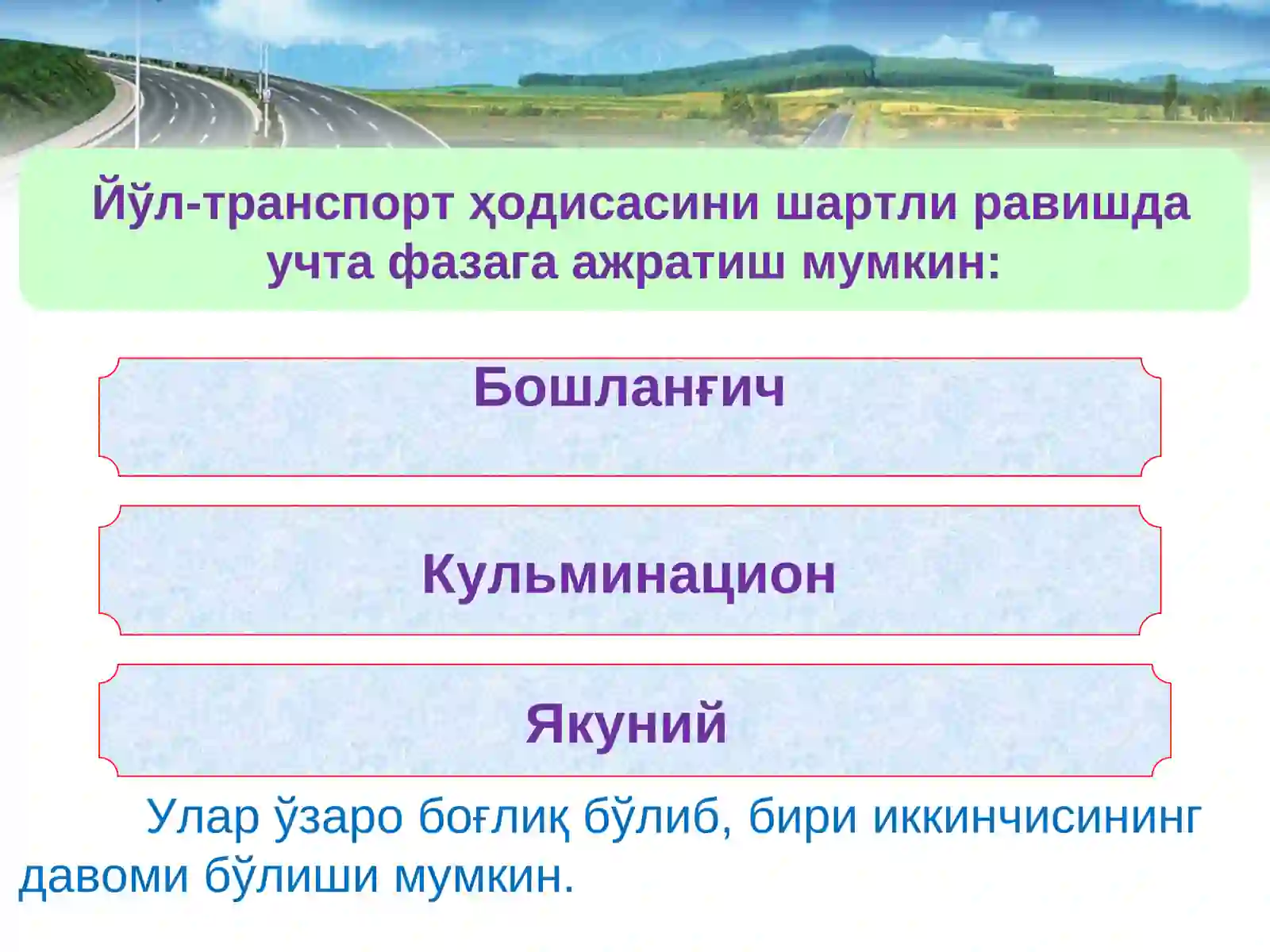 Йўл-транспорт ҳодисасини шартли равишда учта фазага ажратиш мумкин:

Бошланғич

Кульминацион

Якуний

Улар ўзаро боғлиқ бўлиб, бири иккинчисининг давоми бўлиши мумкин.